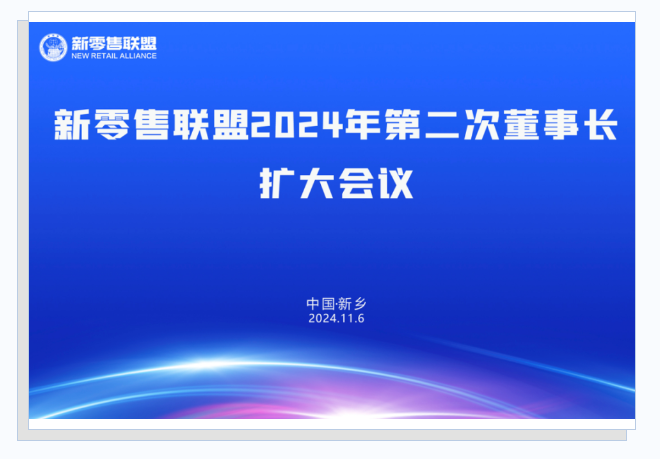 新零售联盟
NEW RETAIL ALLIANCE

新零售联盟2024年第二次董事长扩大会议

中国·新乡
2024.11.6